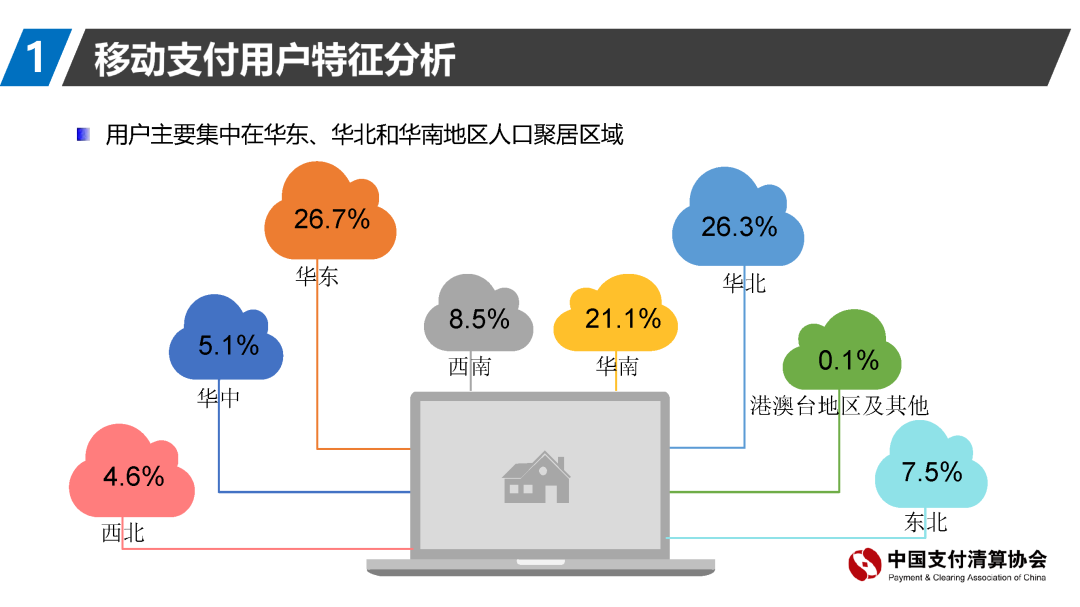 1 移动支付用户特征分析

用户主要集中在华东、华北和华南地区人口聚居区域

26.7%
华东

26.3%
华北

5.1%
华中

8.5%
西南

21.1%
华南

0.1%
港澳台地区及其他

4.6%
西北

7.5%
东北

中国支付清算协会
Payment & Clearing Association of China